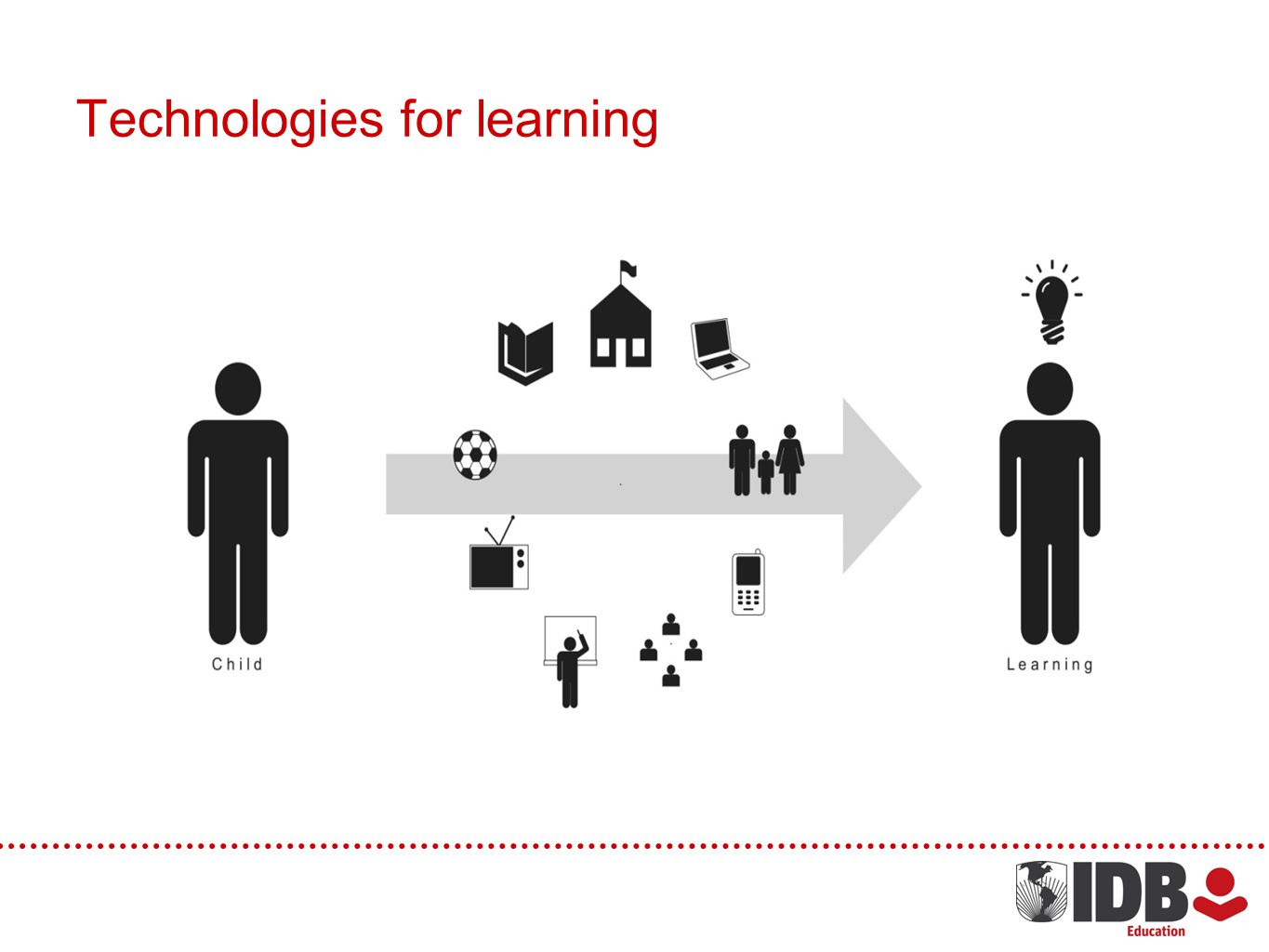 Technologies for learning

Child

Learning

IDB
Education